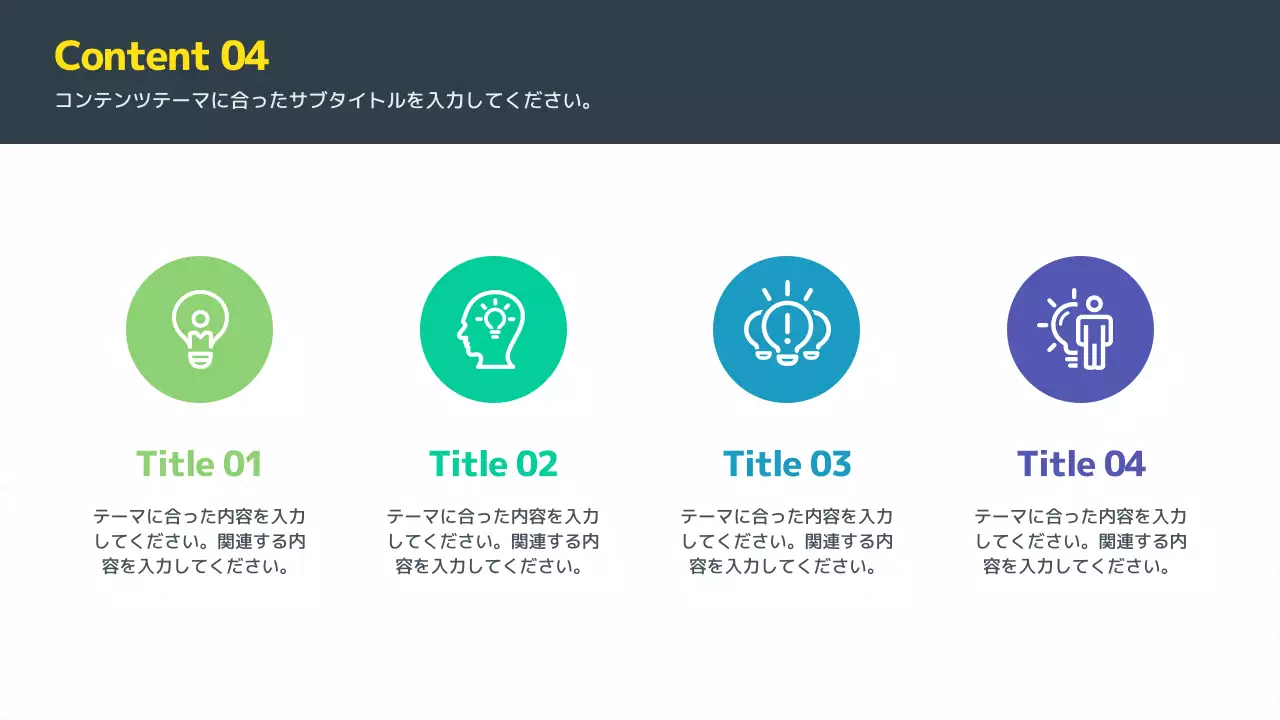 Content 04
コンテンツテーマに合ったサブタイトルを入力してください。

Title 01
テーマに合った内容を入力してください。関連する内容を入力してください。

Title 02
テーマに合った内容を入力してください。関連する内容を入力してください。

Title 03
テーマに合った内容を入力してください。関連する内容を入力してください。

Title 04
テーマに合った内容を入力してください。関連する内容を入力してください。